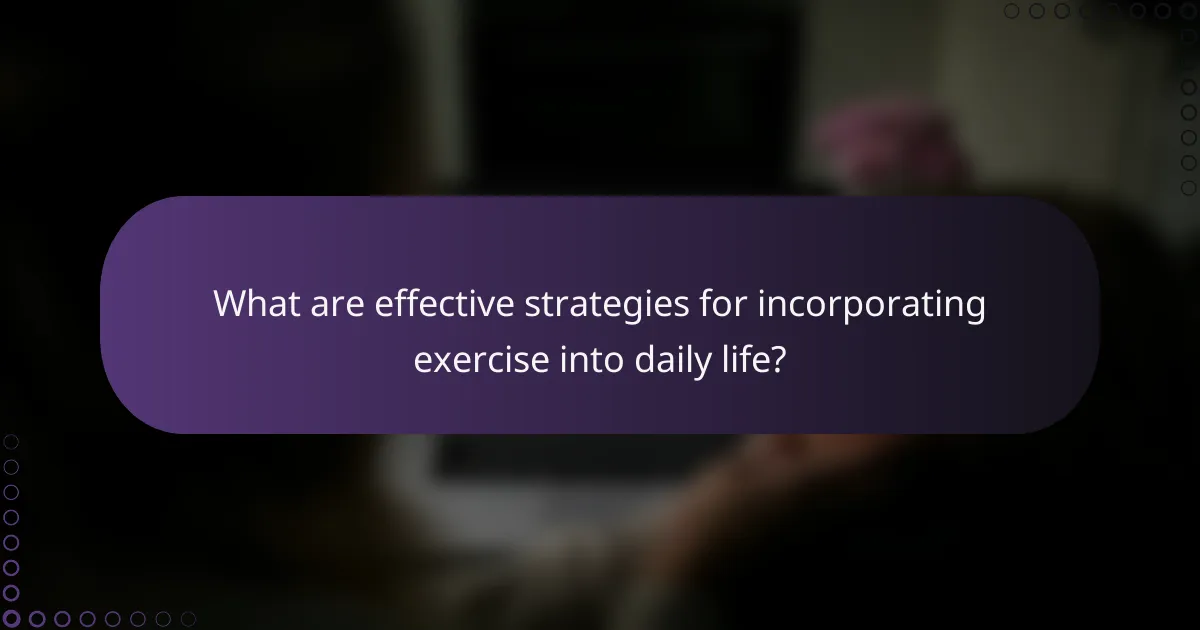 What are effective strategies for incorporating exercise into daily life?